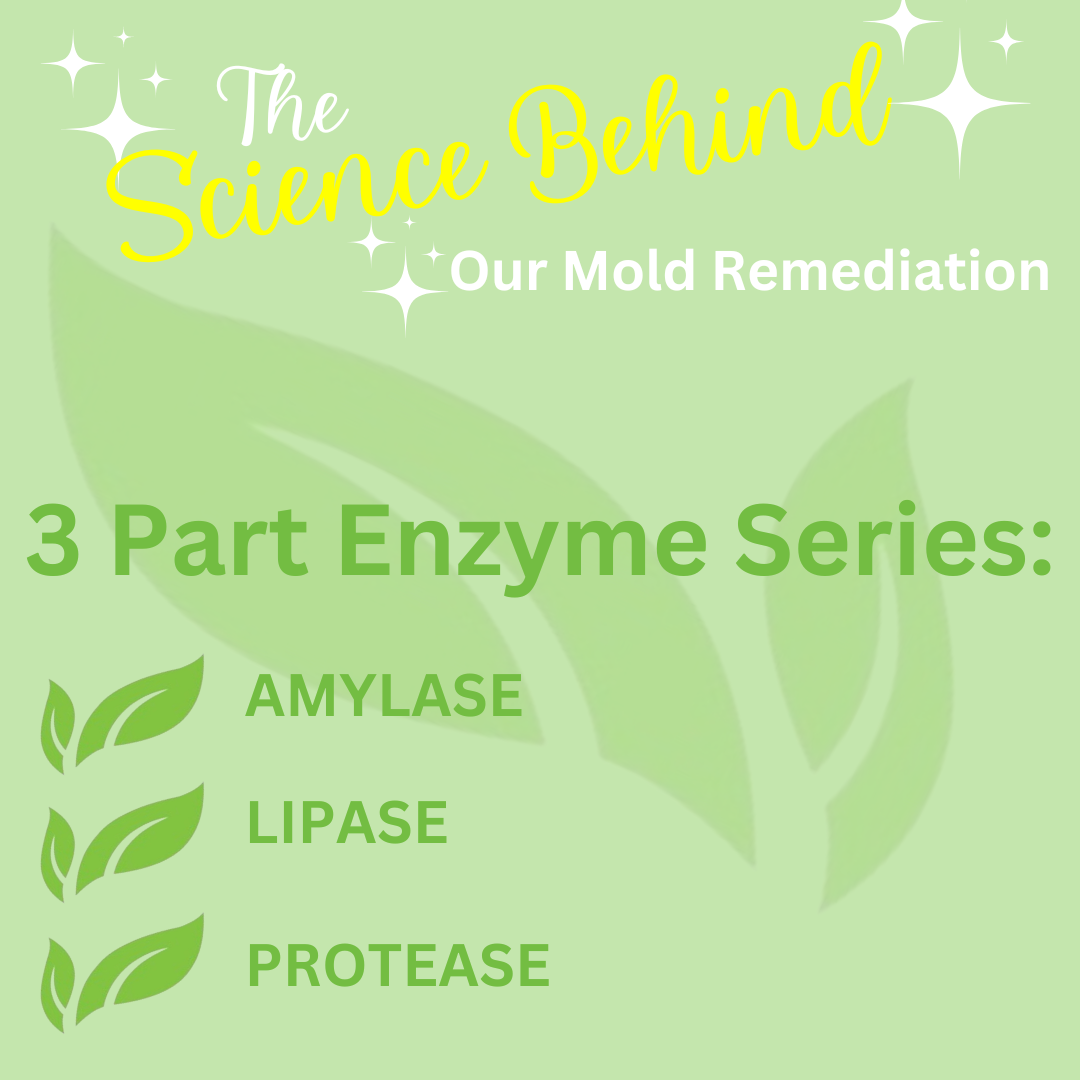 The Science Behind
Our Mold Remediation

3 Part Enzyme Series:

AMYLASE

LIPASE

PROTEASE